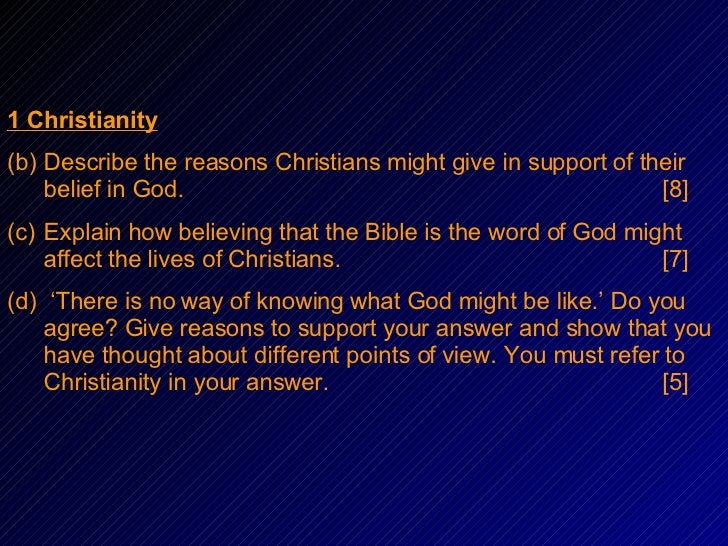 1 Christianity

(b) Describe the reasons Christians might give in support of their belief in God. [8]

(c) Explain how believing that the Bible is the word of God might affect the lives of Christians. [7]

(d) ‘There is no way of knowing what God might be like.’ Do you agree? Give reasons to support your answer and show that you have thought about different points of view. You must refer to Christianity in your answer. [5]